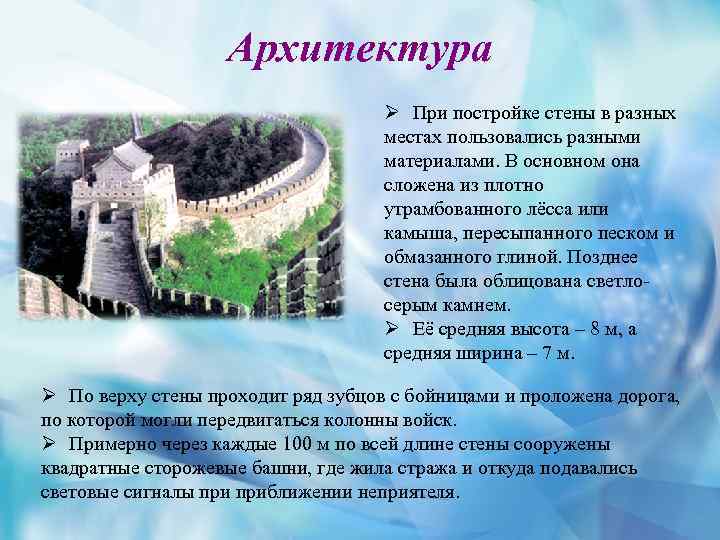 Архитектура

➢ При постройке стены в разных местах пользовались разными материалами. В основном она сложена из плотно утрамбованного лёсса или камыша, пересыпанного песком и обмазанного глиной. Позднее стена была облицована светло-серым камнем.
➢ Её средняя высота – 8 м, а средняя ширина – 7 м.

➢ По верху стены проходит ряд зубцов с бойницами и проложена дорога, по которой могли передвигаться колонны войск.
➢ Примерно через каждые 100 м по всей длине стены сооружены квадратные сторожевые башни, где жила стража и откуда подавались световые сигналы при приближении неприятеля.